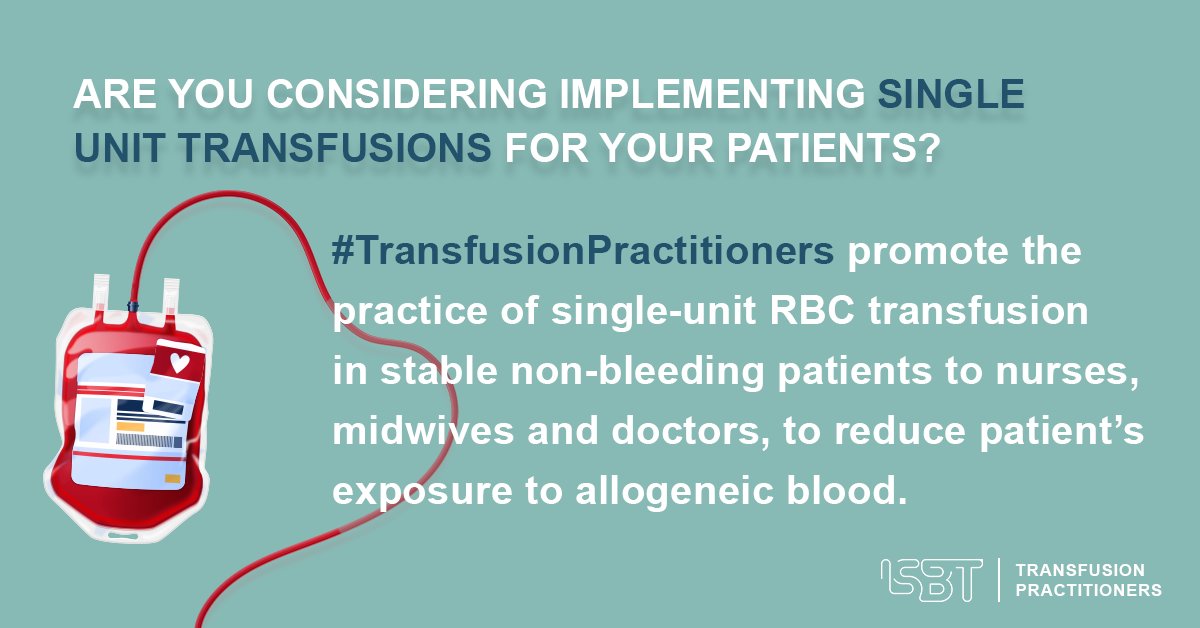 ARE YOU CONSIDERING IMPLEMENTING SINGLE UNIT TRANSFUSIONS FOR YOUR PATIENTS?

#TransfusionPractitioners promote the practice of single-unit RBC transfusion in stable non-bleeding patients to nurses, midwives and doctors, to reduce patient's exposure to allogeneic blood.

ISBT | TRANSFUSION PRACTITIONERS